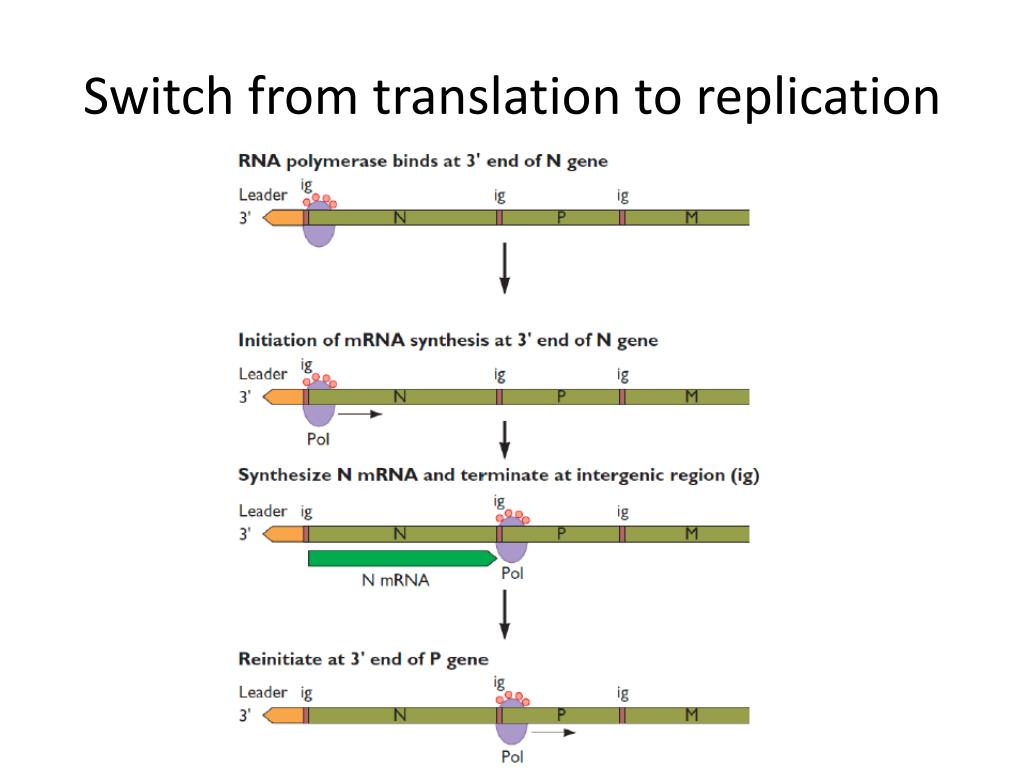 Switch from translation to replication

RNA polymerase binds at 3' end of N gene

Leader ig ig ig
3' N P M

Initiation of mRNA synthesis at 3' end of N gene

Leader ig ig ig
3' N P M
Pol

Synthesize N mRNA and terminate at intergenic region (ig)

Leader ig ig ig
3' N P M
N mRNA Pol

Reinitiate at 3' end of P gene

Leader ig ig ig
3' N P M
Pol